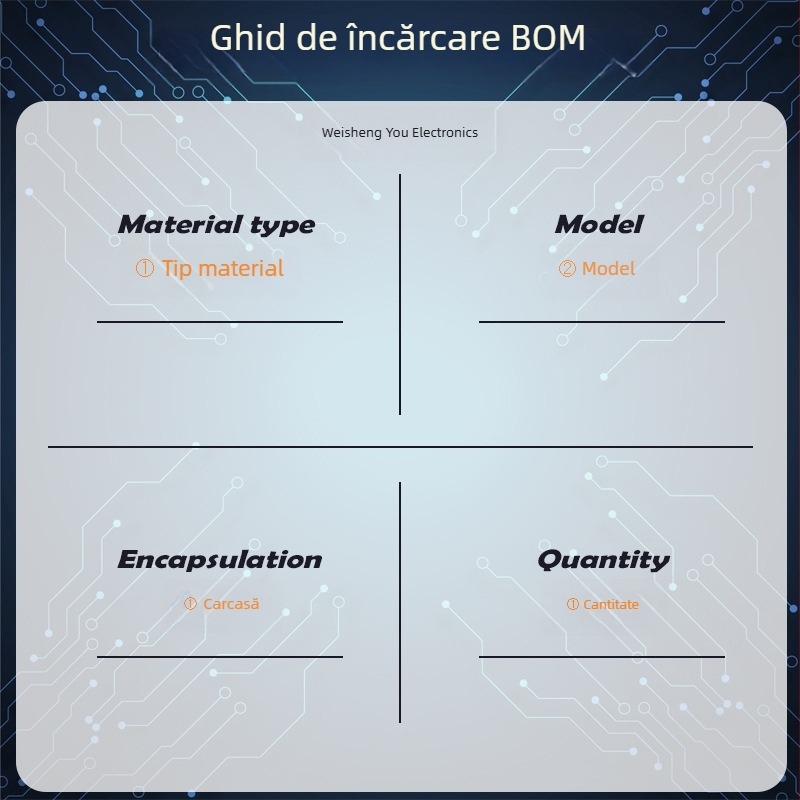 Ghid de încărcare BOM

Weisheng You Electronics

Material type

① Tip material

Model

② Model

Encapsulation

① Carcasă

Quantity

① Cantitate